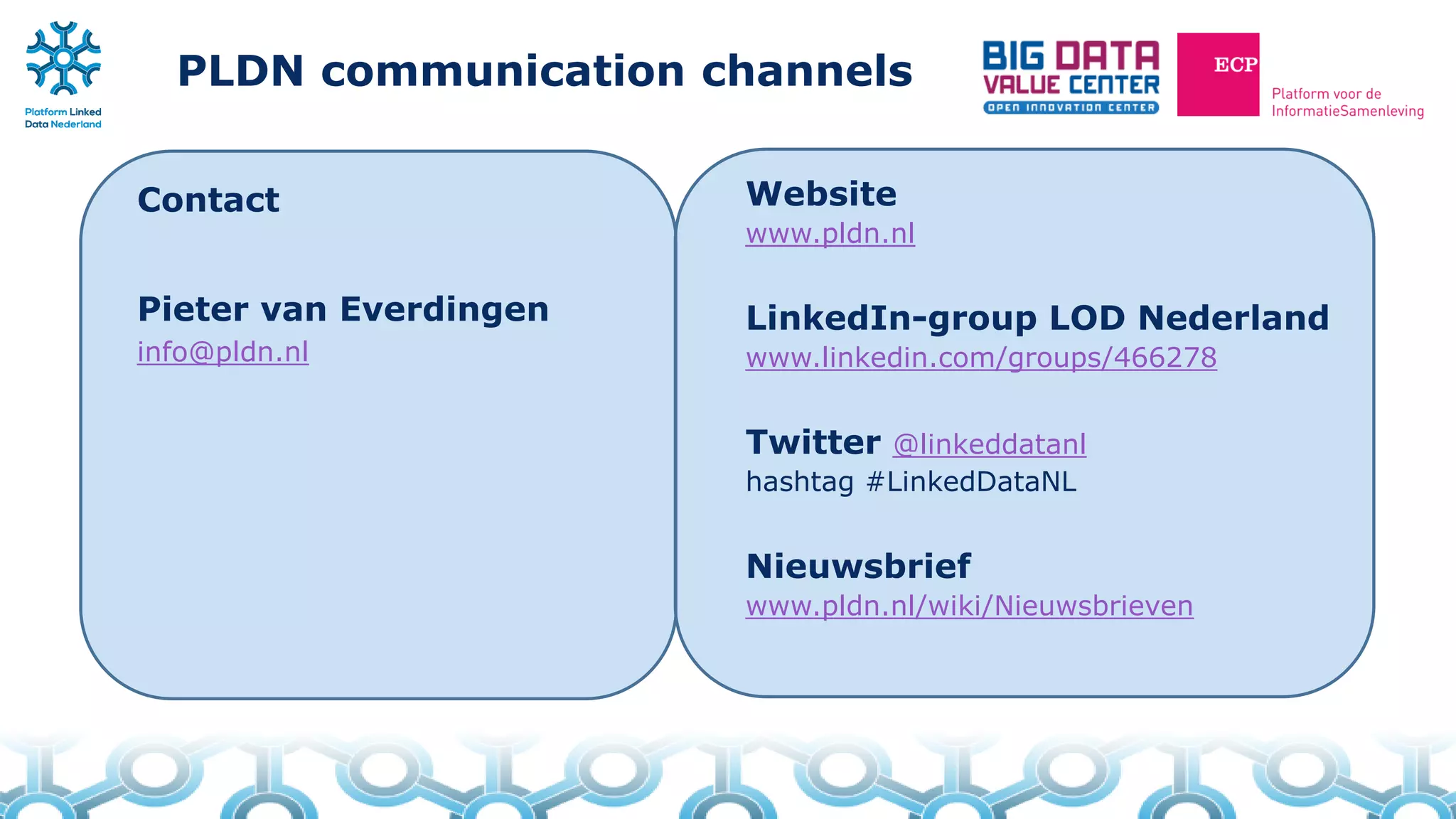 Platform Linked Data Nederland

PLDN communication channels

BIG DATA VALUE CENTER
OPEN INNOVATION CENTER

ECP
Platform voor de InformatieSamenleving

Contact

Pieter van Everdingen
info@pldn.nl

Website
www.pldn.nl

LinkedIn-group LOD Nederland
www.linkedin.com/groups/466278

Twitter @linkeddatanl
hashtag #LinkedDataNL

Nieuwsbrief
www.pldn.nl/wiki/Nieuwsbrieven